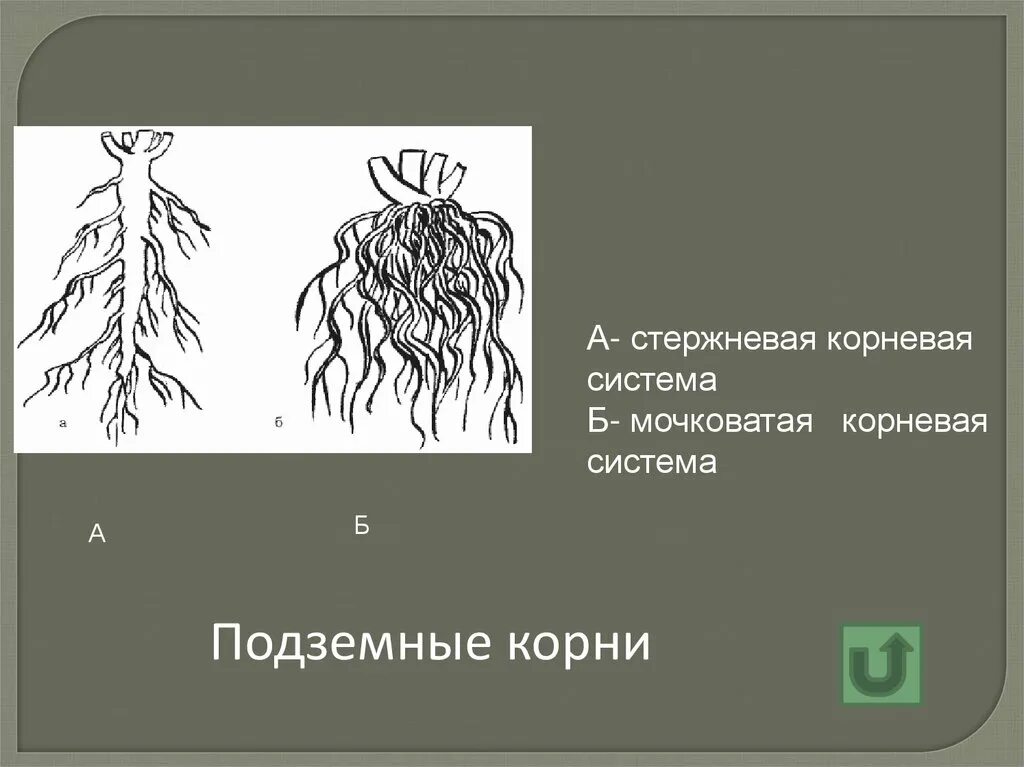 а

б

А- стержневая корневая система
Б- мочковатая корневая система

А

Б

Подземные корни